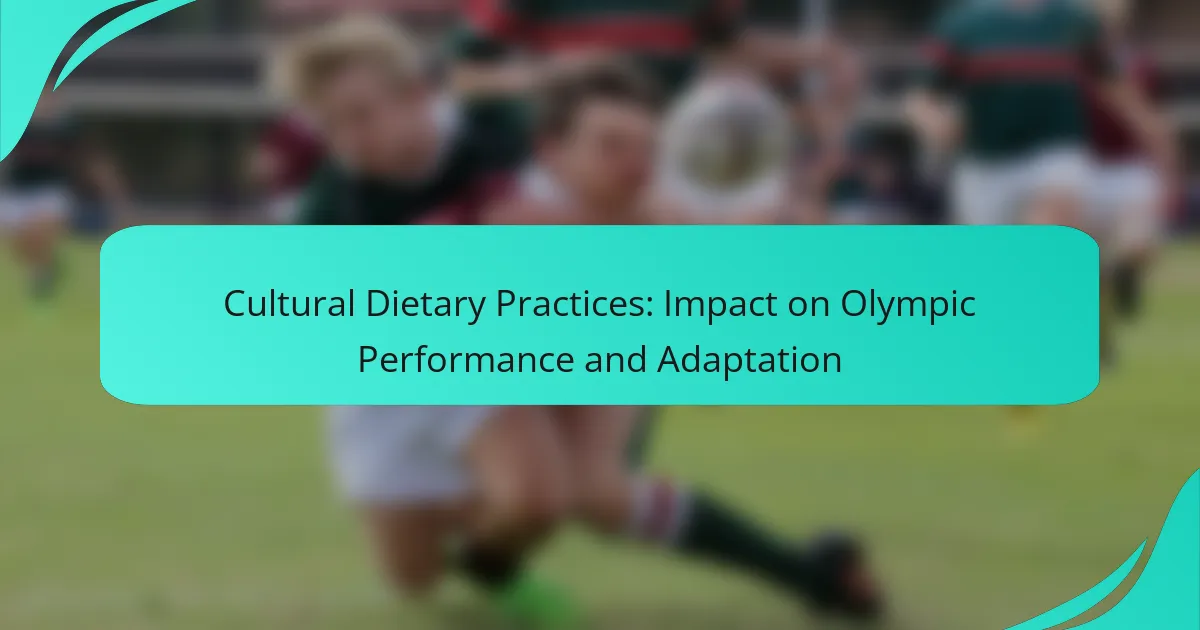 Cultural Dietary Practices: Impact on Olympic Performance and Adaptation